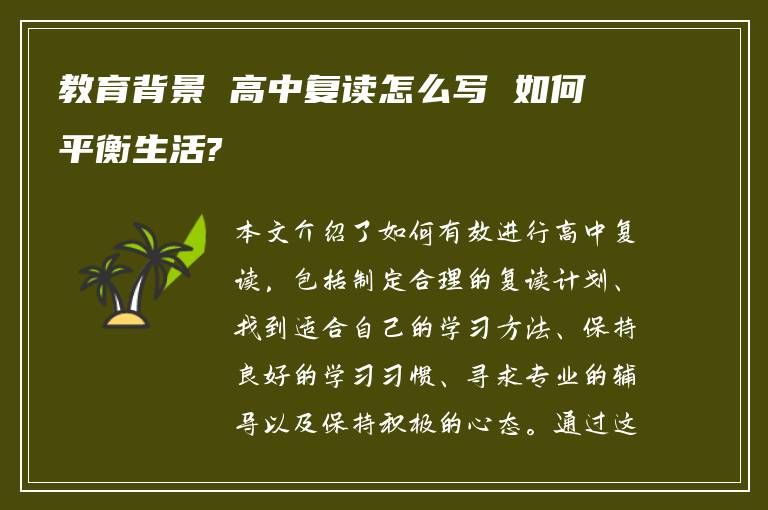 教育背景 高中复读怎么写 如何平衡生活?

本文介绍了如何有效进行高中复读，包括制定合理的复读计划、找到适合自己的学习方法、保持良好的学习习惯、寻求专业的辅导以及保持积极的心态。通过这